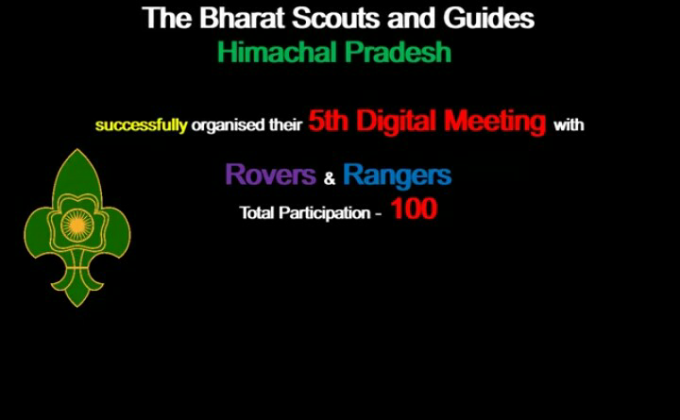 The Bharat Scouts and Guides
Himachal Pradesh

successfully organised their 5th Digital Meeting with

Rovers & Rangers
Total Participation - 100